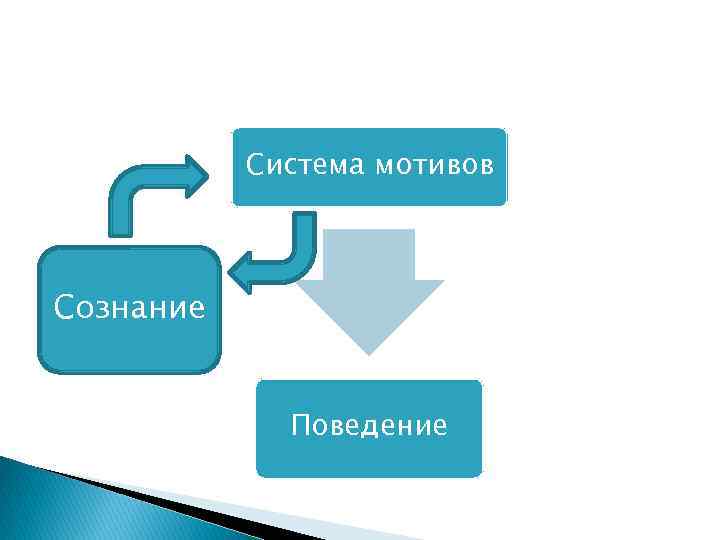 Система мотивов

Сознание

Поведение